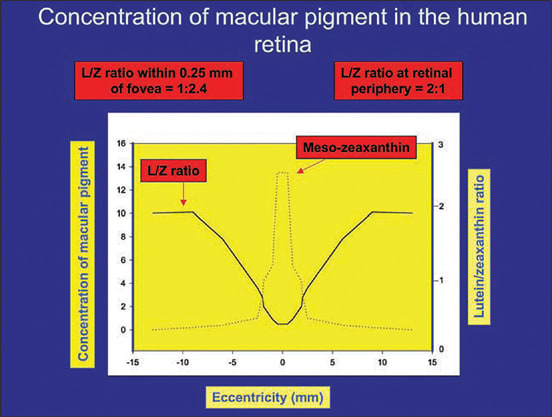 Concentration of macular pigment in the human retina

L/Z ratio within 0.25 mm of fovea = 1:2.4

L/Z ratio at retinal periphery = 2:1

Concentration of macular pigment

16
14
12
10
8
6
4
2
0

L/Z ratio

Meso-zeaxanthin

3
2
1
0

Lutein/zeaxanthin ratio

-15 -10 -5 0 5 10 15

Eccentricity (mm)